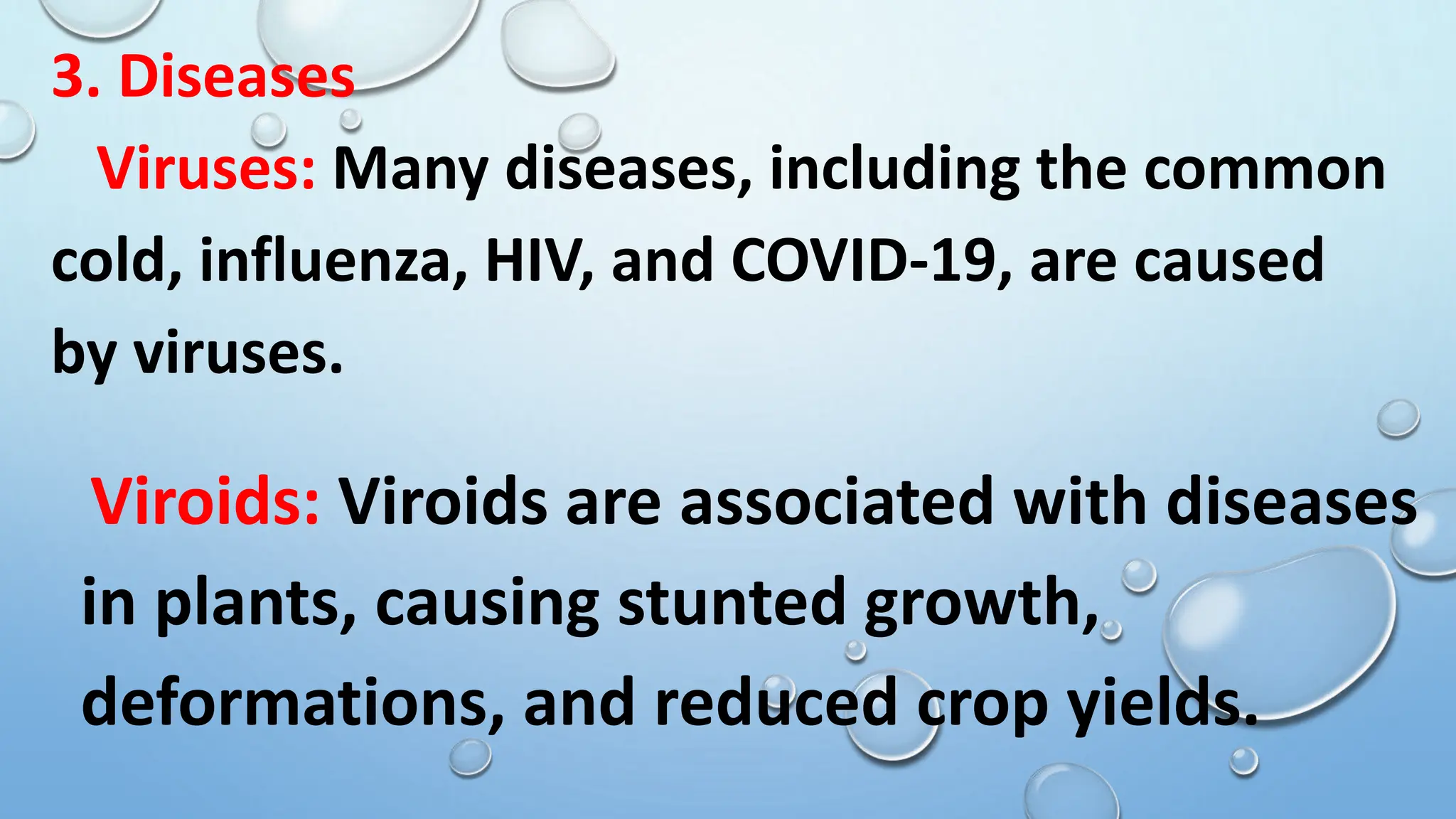 3. Diseases

Viruses: Many diseases, including the common cold, influenza, HIV, and COVID-19, are caused by viruses.

Viroids: Viroids are associated with diseases in plants, causing stunted growth, deformations, and reduced crop yields.